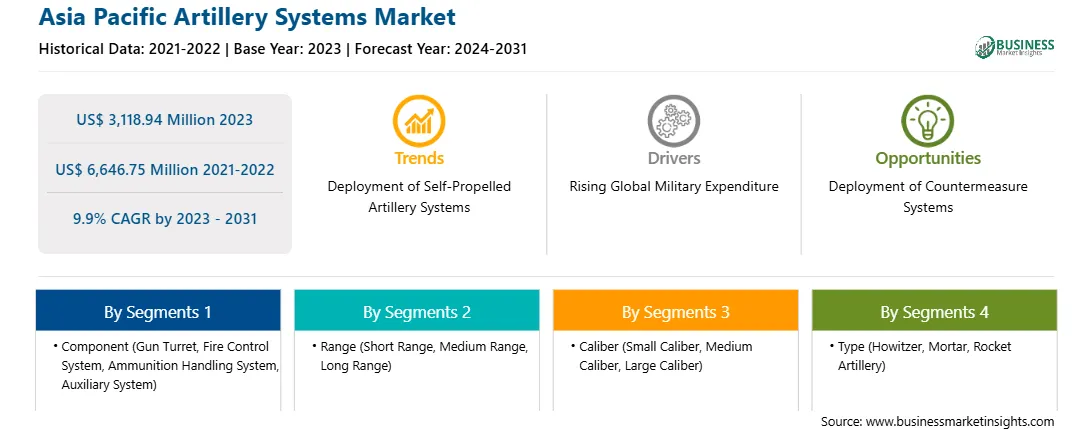 Asia Pacific Artillery Systems Market
Historical Data: 2021-2022 | Base Year: 2023 | Forecast Year: 2024-2031

BUSINESS Market Insights

US$ 3,118.94 Million 2023

US$ 6,646.75 Million 2021-2022

9.9% CAGR by 2023 - 2031

Trends
Deployment of Self-Propelled Artillery Systems

Drivers
Rising Global Military Expenditure

Opportunities
Deployment of Countermeasure Systems

By Segments 1
• Component (Gun Turret, Fire Control System, Ammunition Handling System, Auxiliary System)

By Segments 2
• Range (Short Range, Medium Range, Long Range)

By Segments 3
• Caliber (Small Caliber, Medium Caliber, Large Caliber)

By Segments 4
• Type (Howitzer, Mortar, Rocket Artillery)

Source: www.businessmarketinsights.com